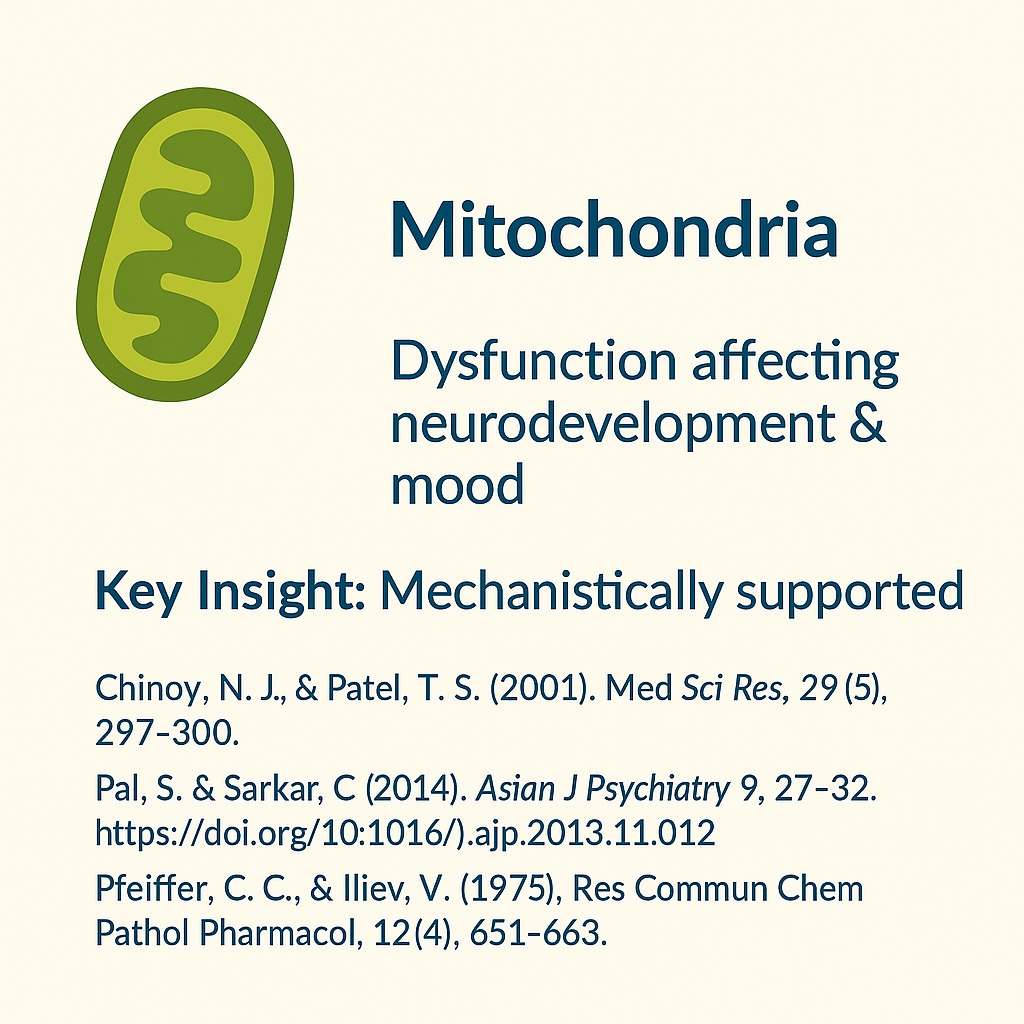 Mitochondria

Dysfunction affecting neurodevelopment & mood

Key Insight: Mechanistically supported

Chinoy, N. J., & Patel, T. S. (2001). Med Sci Res, 29 (5), 297–300.

Pal, S. & Sarkar, C (2014). Asian J Psychiatry 9, 27–32. https://doi.org/10:1016/).ajp.2013.11.012

Pfeiffer, C. C., & Iliev, V. (1975), Res Commun Chem Pathol Pharmacol, 12(4), 651–663.